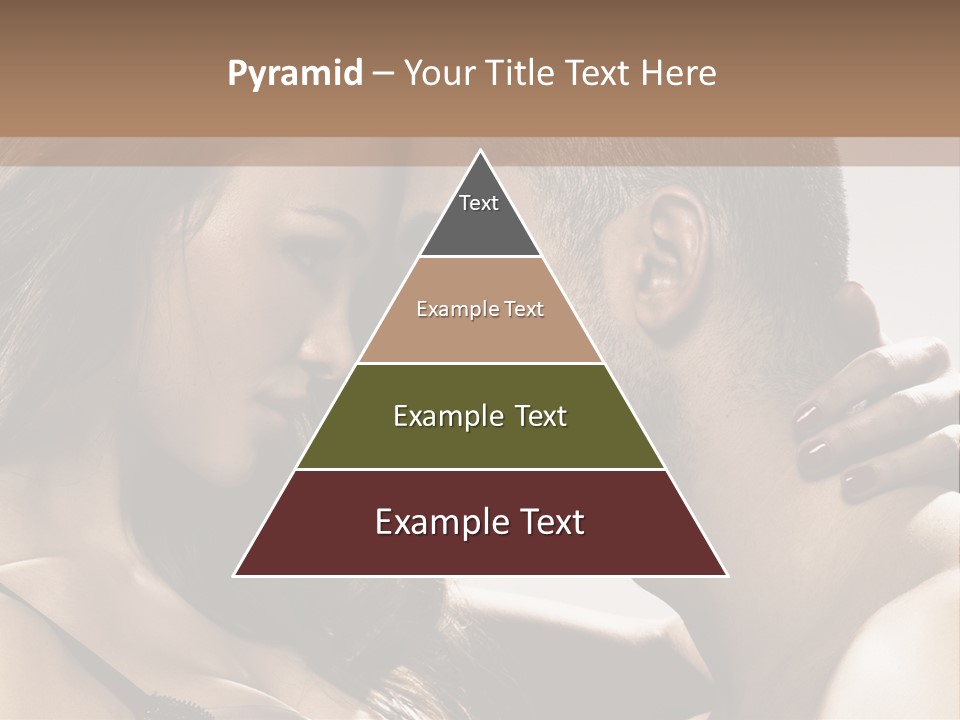 Pyramid – Your Title Text Here

Text

Example Text

Example Text

Example Text